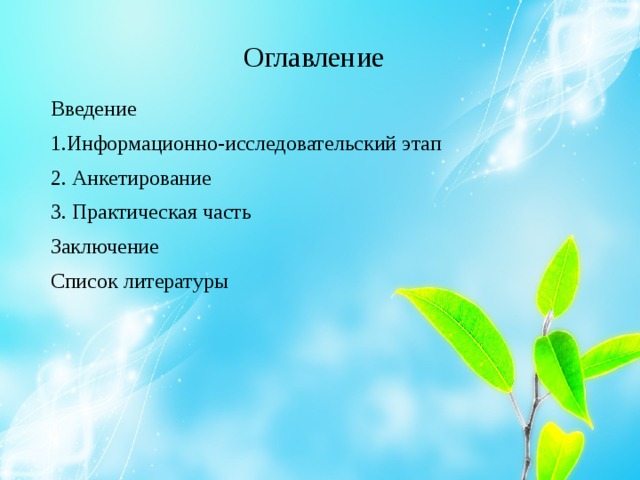 Оглавление

Введение

1.Информационно-исследовательский этап

2. Анкетирование

3. Практическая часть

Заключение

Список литературы